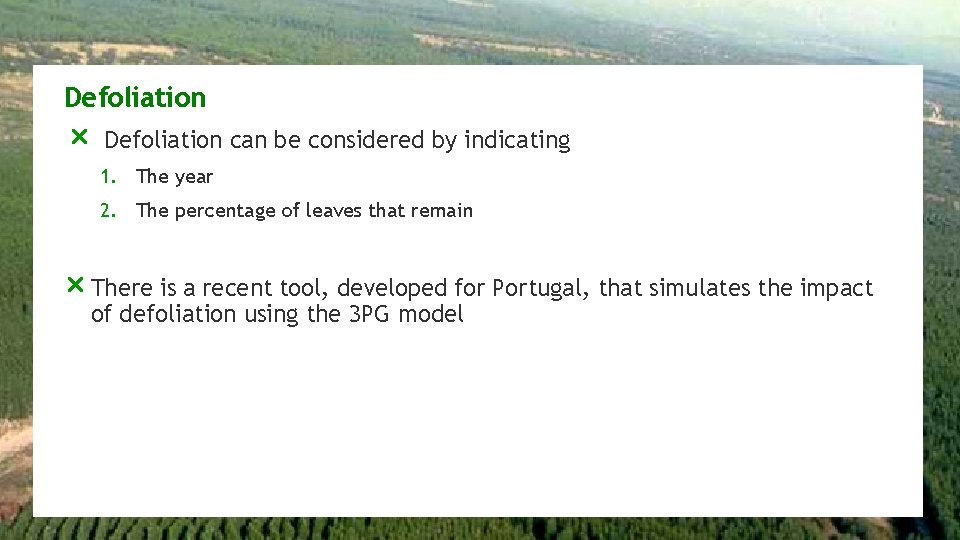 Defoliation

× Defoliation can be considered by indicating

1. The year
2. The percentage of leaves that remain

× There is a recent tool, developed for Portugal, that simulates the impact of defoliation using the 3PG model